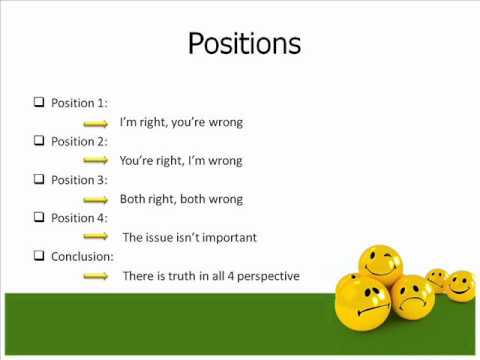 Positions

❑ Position 1:
I'm right, you're wrong
❑ Position 2:
You're right, I'm wrong
❑ Position 3:
Both right, both wrong
❑ Position 4:
The issue isn't important
❑ Conclusion:
There is truth in all 4 perspective